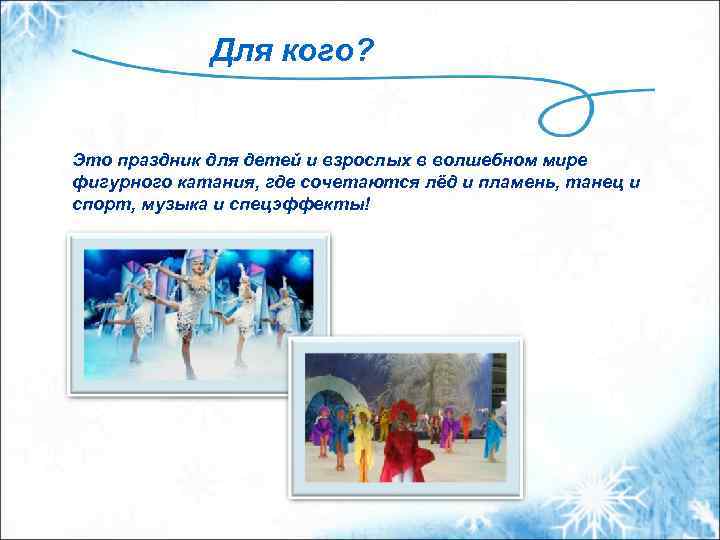 Для кого?

Это праздник для детей и взрослых в волшебном мире фигурного катания, где сочетаются лёд и пламень, танец и спорт, музыка и спецэффекты!